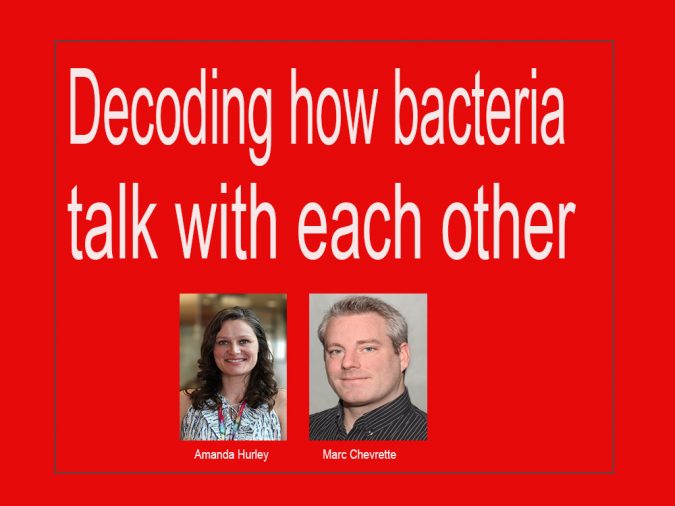 Decoding how bacteria talk with each other

Amanda Hurley

Marc Chevrette